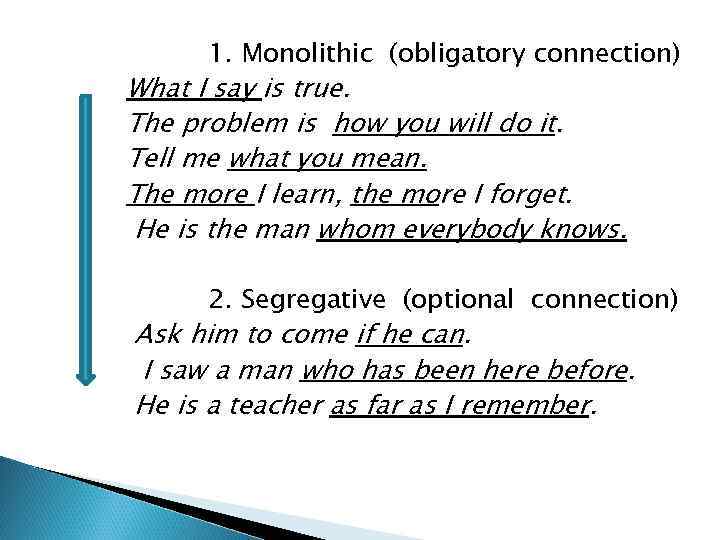 1. Monolithic (obligatory connection)
What I say is true.
The problem is how you will do it.
Tell me what you mean.
The more I learn, the more I forget.
He is the man whom everybody knows.

2. Segregative (optional connection)
Ask him to come if he can.
I saw a man who has been here before.
He is a teacher as far as I remember.